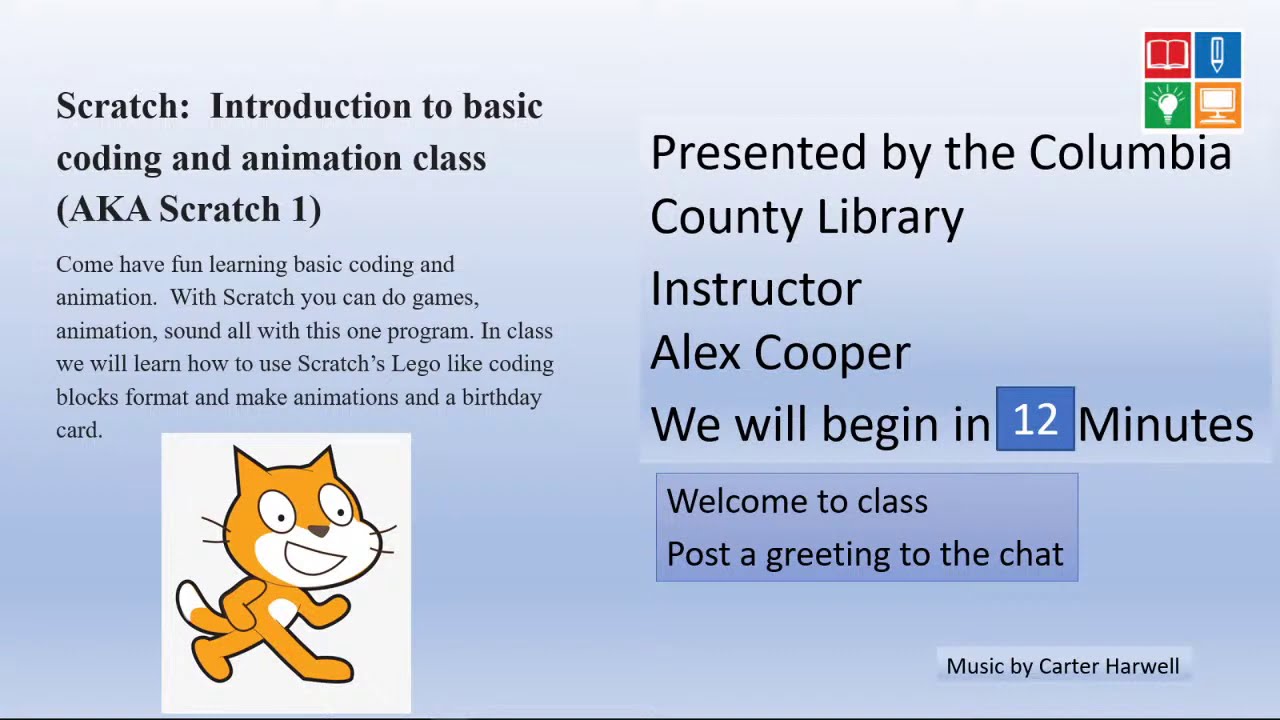 Scratch: Introduction to basic coding and animation class (AKA Scratch 1)

Come have fun learning basic coding and animation. With Scratch you can do games, animation, sound all with this one program. In class we will learn how to use Scratch's Lego like coding blocks format and make animations and a birthday card.

Presented by the Columbia County Library

Instructor
Alex Cooper

We will begin in 12 Minutes

Welcome to class
Post a greeting to the chat

Music by Carter Harwell